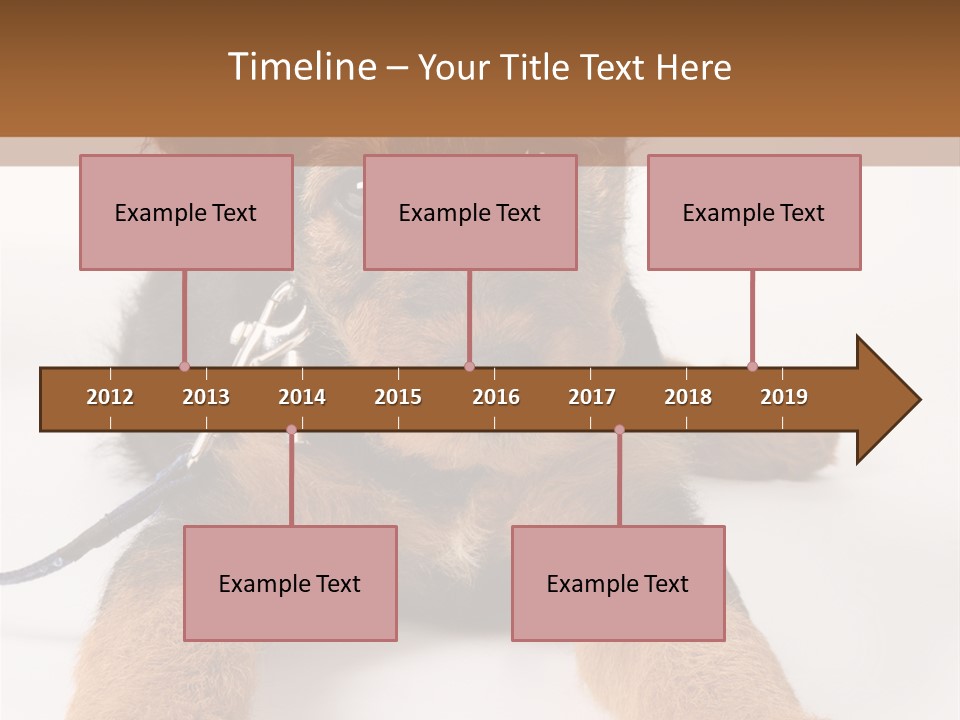 Timeline – Your Title Text Here

Example Text

Example Text

Example Text

2012 2013 2014 2015 2016 2017 2018 2019

Example Text

Example Text